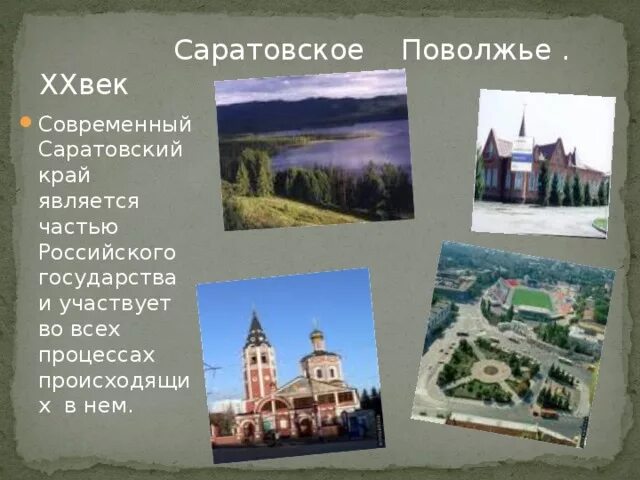 Саратовское Поволжье . XXвек

Современный Саратовский край является частью Российского государства и участвует во всех процессах происходящих в нем.